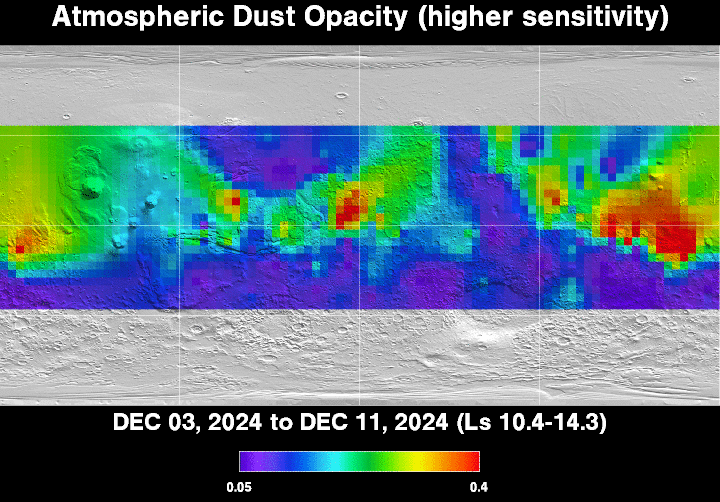 Atmospheric Dust Opacity (higher sensitivity)

DEC 03, 2024 to DEC 11, 2024 (Ls 10.4-14.3)

0.05

0.4